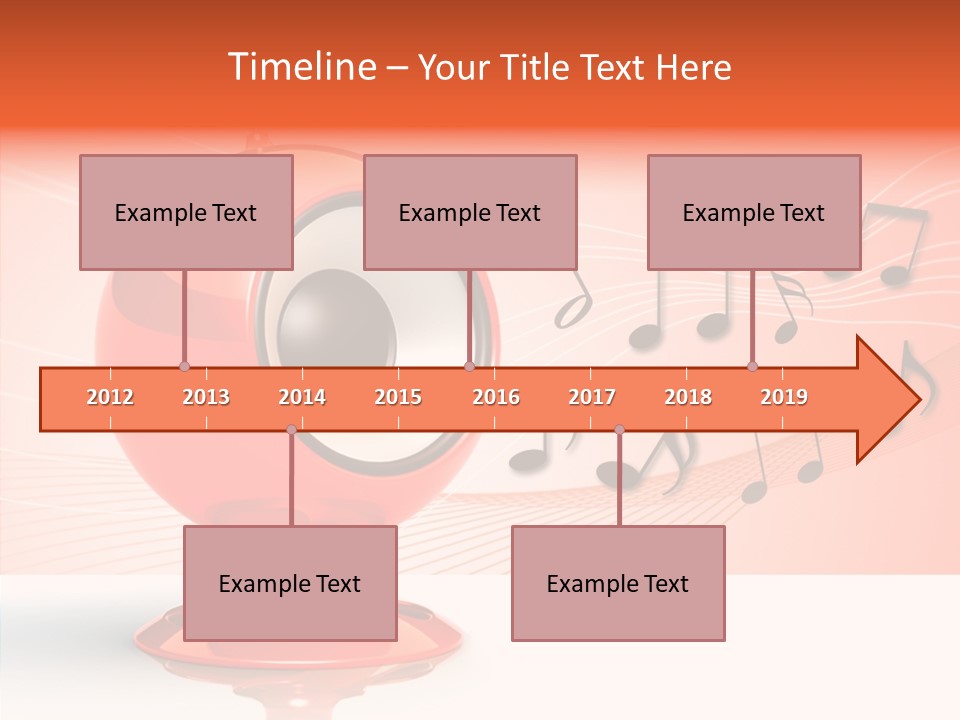 Timeline – Your Title Text Here

Example Text

Example Text

Example Text

2012 2013 2014 2015 2016 2017 2018 2019

Example Text

Example Text